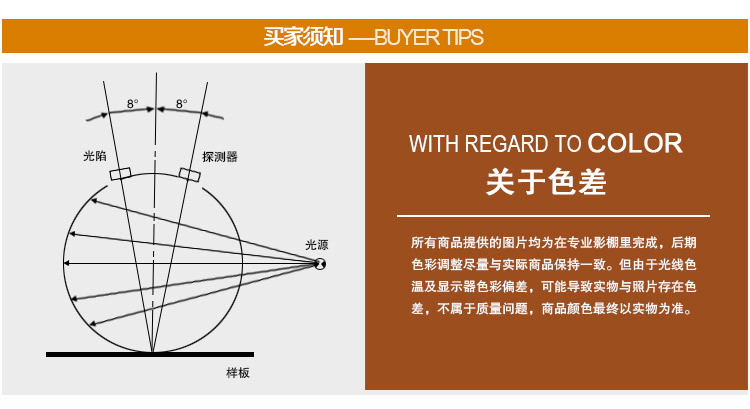 买家须知 —BUYER TIPS

8°
8°
光陷
探测器
光源
样板

WITH REGARD TO COLOR
关于色差

所有商品提供的图片均为在专业影棚里完成，后期色彩调整尽量与实际商品保持一致。但由于光线色温及显示器色彩偏差，可能导致实物与照片存在色差，不属于质量问题，商品颜色最终以实物为准。